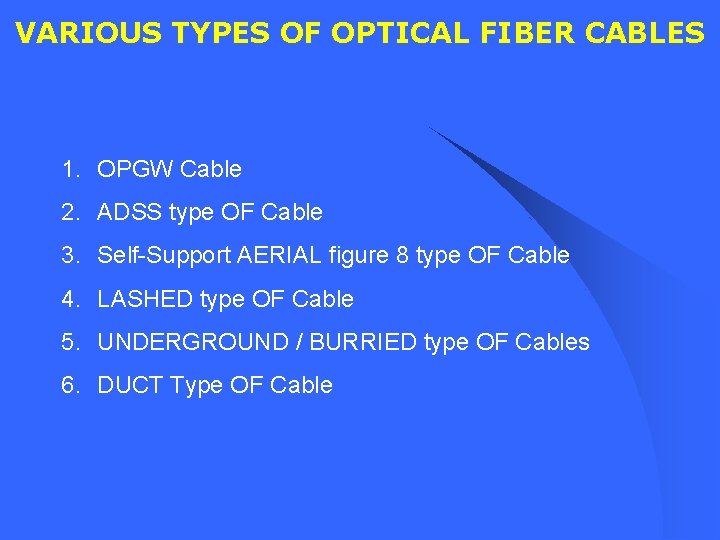 VARIOUS TYPES OF OPTICAL FIBER CABLES

1. OPGW Cable
2. ADSS type OF Cable
3. Self-Support AERIAL figure 8 type OF Cable
4. LASHED type OF Cable
5. UNDERGROUND / BURRIED type OF Cables
6. DUCT Type OF Cable